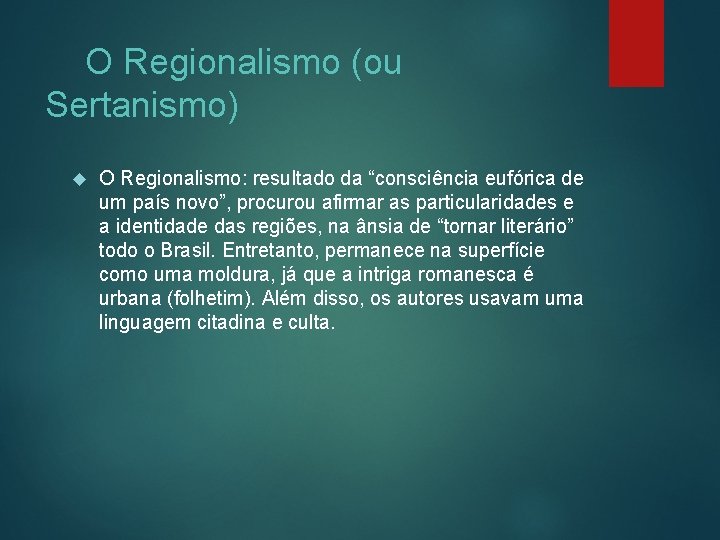 O Regionalismo (ou Sertanismo)

O Regionalismo: resultado da “consciência eufórica de um país novo”, procurou afirmar as particularidades e a identidade das regiões, na ânsia de “tornar literário” todo o Brasil. Entretanto, permanece na superfície como uma moldura, já que a intriga romanesca é urbana (folhetim). Além disso, os autores usavam uma linguagem citadina e culta.